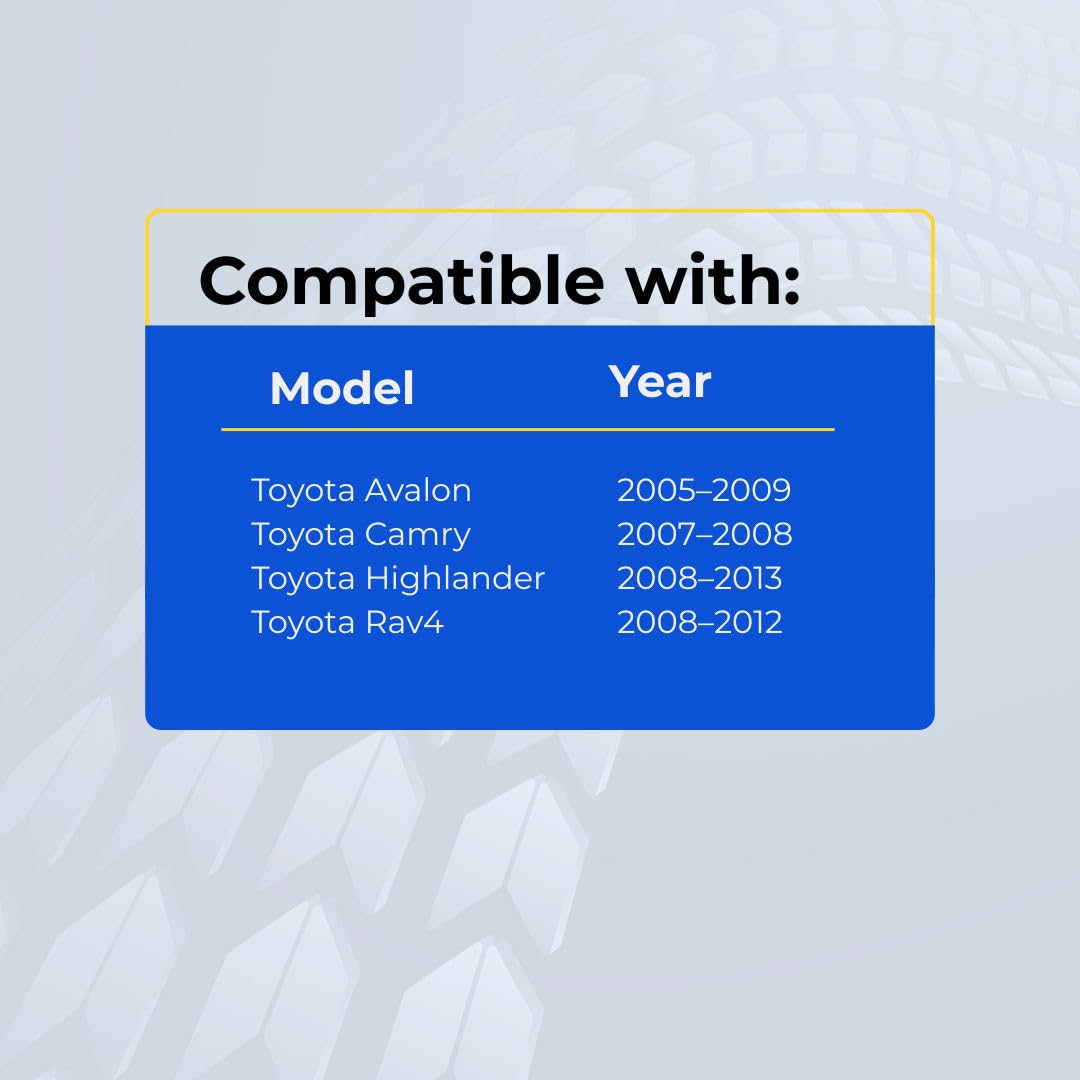 Compatible with:

| Model | Year |
|---|---|
| Toyota Avalon | 2005–2009 |
| Toyota Camry | 2007–2008 |
| Toyota Highlander | 2008–2013 |
| Toyota Rav4 | 2008–2012 |